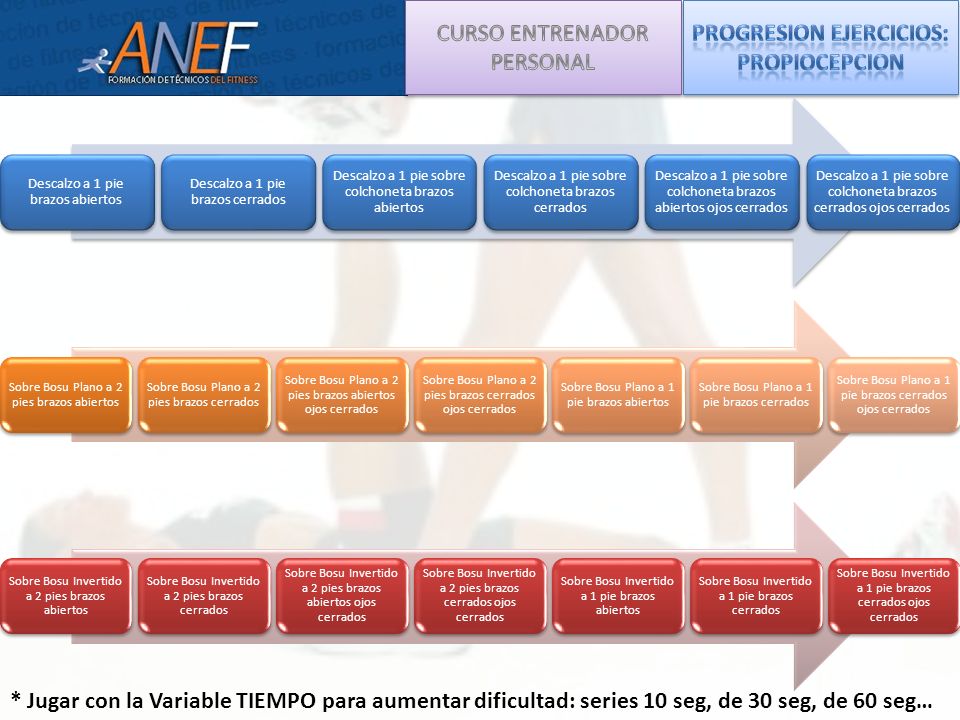 ANEF
FORMACIÓN DE TÉCNICOS DEL FITNESS

CURSO ENTRENADOR PERSONAL

PROGRESION EJERCICIOS: PROPIOCEPCION

Descalzo a 1 pie brazos abiertos

Descalzo a 1 pie brazos cerrados

Descalzo a 1 pie sobre colchoneta brazos abiertos

Descalzo a 1 pie sobre colchoneta brazos cerrados

Descalzo a 1 pie sobre colchoneta brazos abiertos ojos cerrados

Descalzo a 1 pie sobre colchoneta brazos cerrados ojos cerrados

Sobre Bosu Plano a 2 pies brazos abiertos

Sobre Bosu Plano a 2 pies brazos cerrados

Sobre Bosu Plano a 2 pies brazos abiertos ojos cerrados

Sobre Bosu Plano a 2 pies brazos cerrados ojos cerrados

Sobre Bosu Plano a 1 pie brazos abiertos

Sobre Bosu Plano a 1 pie brazos cerrados

Sobre Bosu Plano a 1 pie brazos cerrados ojos cerrados

Sobre Bosu Invertido a 2 pies brazos abiertos

Sobre Bosu Invertido a 2 pies brazos cerrados

Sobre Bosu Invertido a 2 pies brazos abiertos ojos cerrados

Sobre Bosu Invertido a 2 pies brazos cerrados ojos cerrados

Sobre Bosu Invertido a 1 pie brazos abiertos

Sobre Bosu Invertido a 1 pie brazos cerrados

Sobre Bosu Invertido a 1 pie brazos cerrados ojos cerrados

* Jugar con la Variable TIEMPO para aumentar dificultad: series 10 seg, de 30 seg, de 60 seg…